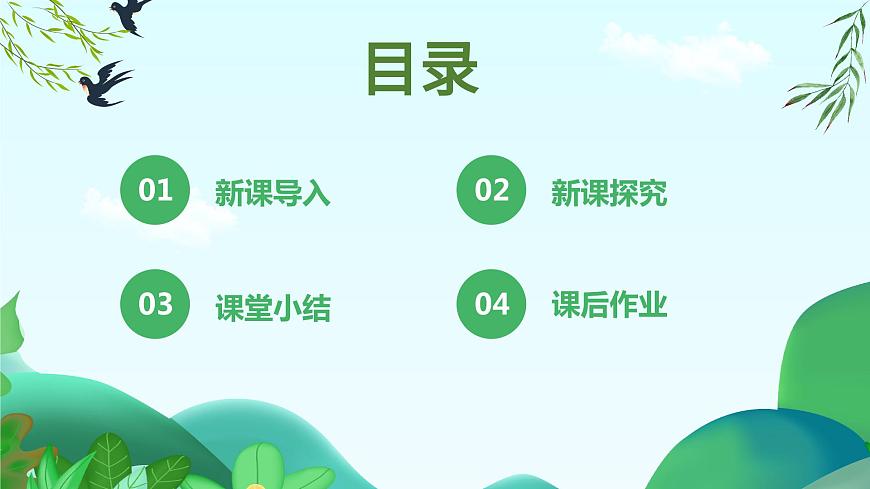 目录

01 新课导入

02 新课探究

03 课堂小结

04 课后作业